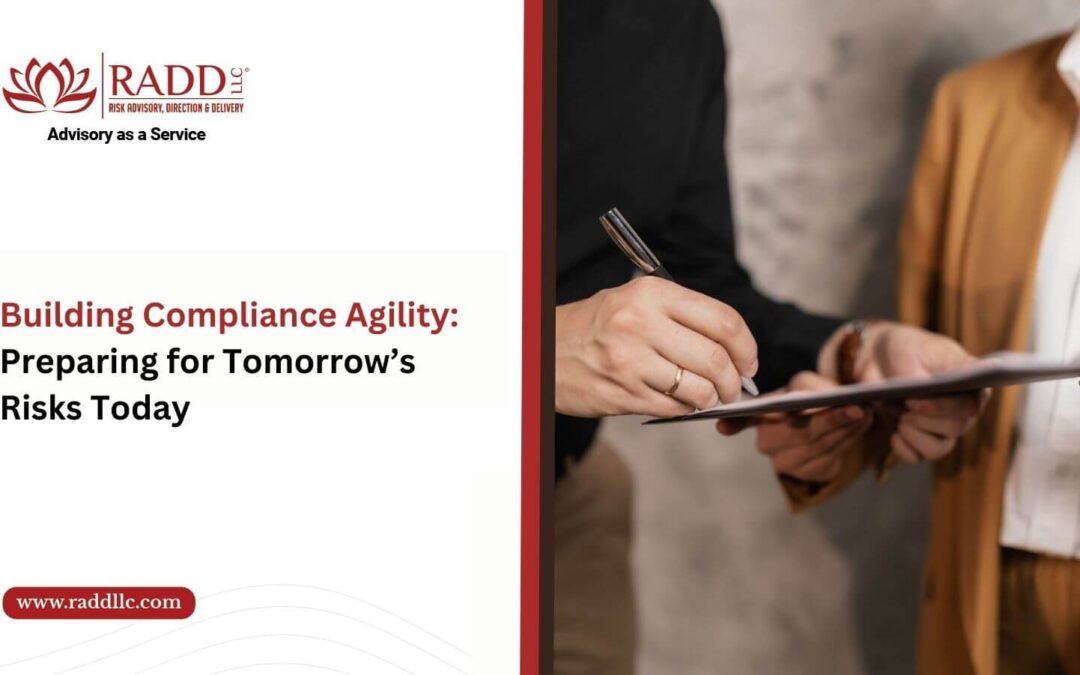 RADD LLC®
RISK ADVISORY, DIRECTION & DELIVERY
Advisory as a Service

Building Compliance Agility: Preparing for Tomorrow's Risks Today

www.raddllc.com